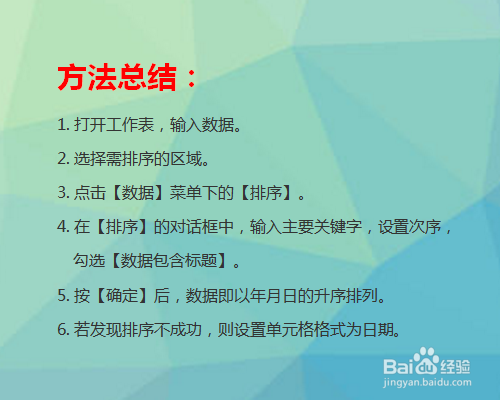 方法总结：

1. 打开工作表，输入数据。

2. 选择需排序的区域。

3. 点击【数据】菜单下的【排序】。

4. 在【排序】的对话框中，输入主要关键字，设置次序，勾选【数据包含标题】。

5. 按【确定】后，数据即以年月日的升序排列。

6. 若发现排序不成功，则设置单元格格式为日期。

Baidu经验
jingyan.baidu.com